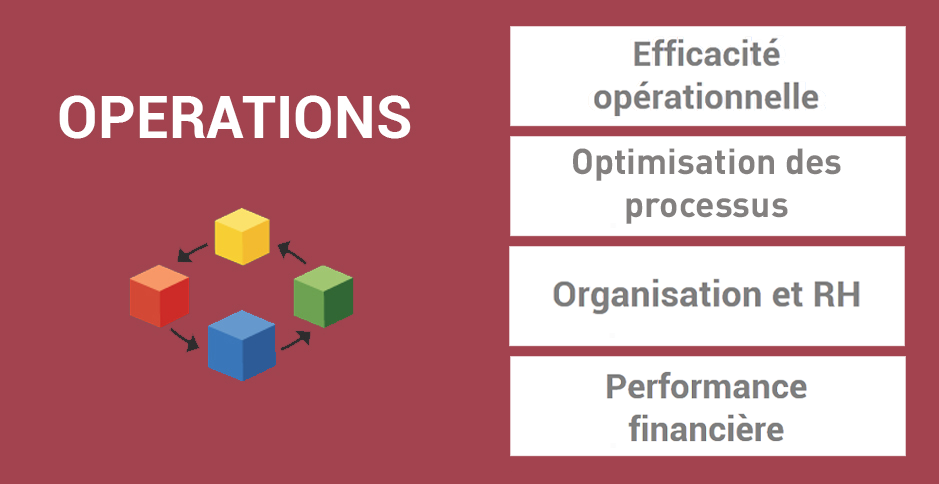 OPERATIONS

Efficacité opérationnelle

Optimisation des processus

Organisation et RH

Performance financière